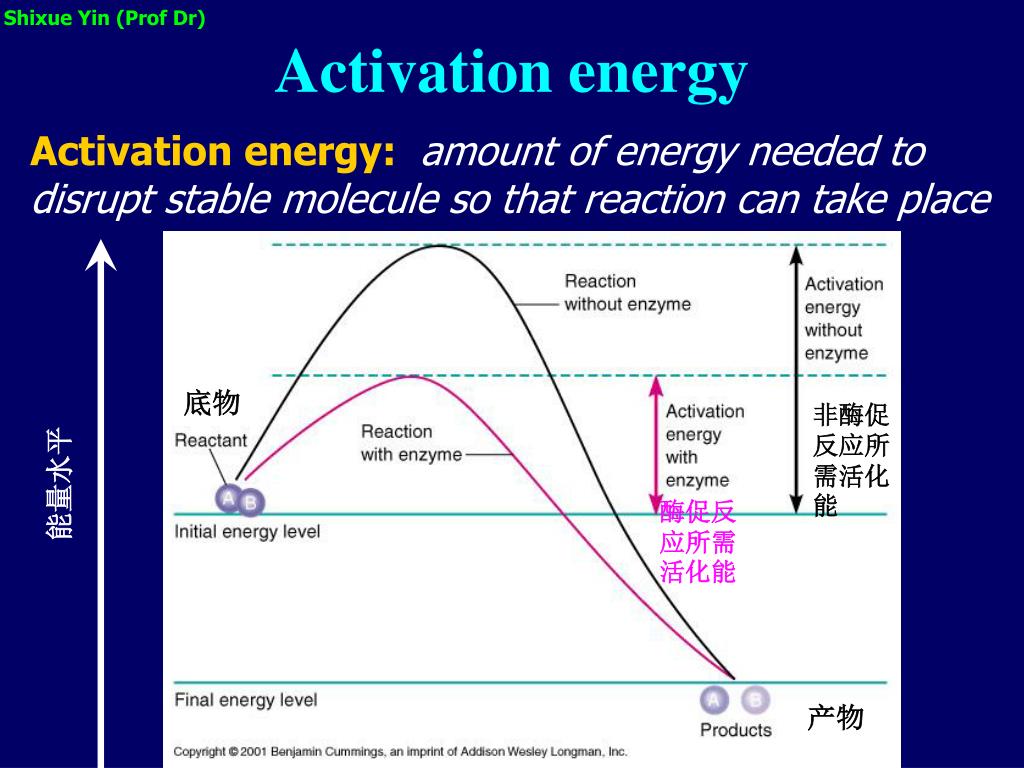 Shixue Yin (Prof Dr)

Activation energy

Activation energy: amount of energy needed to disrupt stable molecule so that reaction can take place

能量水平

Reaction without enzyme

Activation energy without enzyme

底物

Reactant

A B

Reaction with enzyme

Activation energy with enzyme

非酶促反应所需活化能

酶促反应所需活化能

Initial energy level

Final energy level

A B

Products

产物

Copyright © 2001 Benjamin Cummings, an imprint of Addison Wesley Longman, Inc.